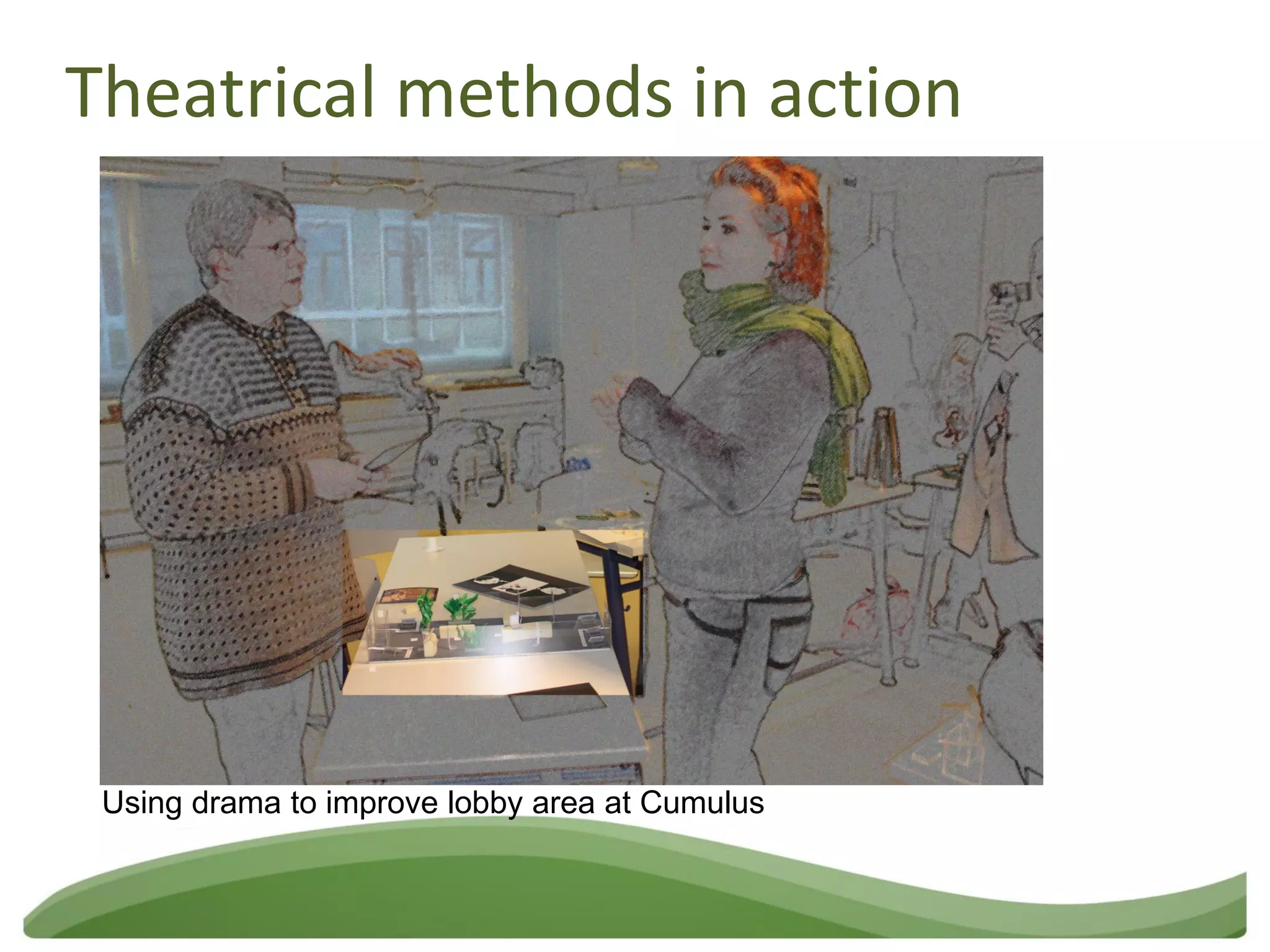 Theatrical methods in action

Using drama to improve lobby area at Cumulus